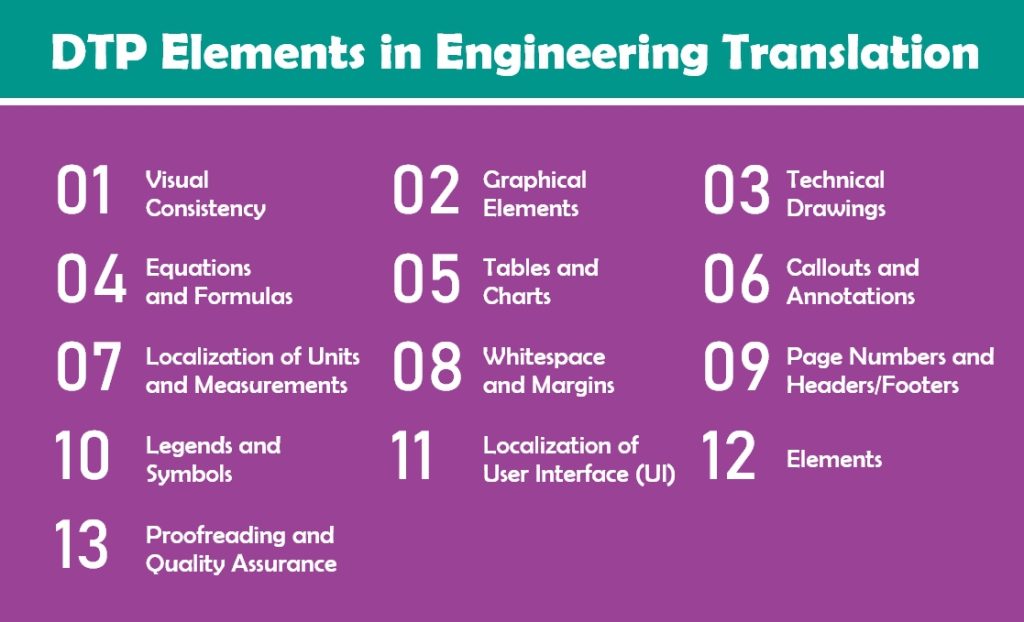 DTP Elements in Engineering Translation

01 Visual Consistency

02 Graphical Elements

03 Technical Drawings

04 Equations and Formulas

05 Tables and Charts

06 Callouts and Annotations

07 Localization of Units and Measurements

08 Whitespace and Margins

09 Page Numbers and Headers/Footers

10 Legends and Symbols

11 Localization of User Interface (UI)

12 Elements

13 Proofreading and Quality Assurance